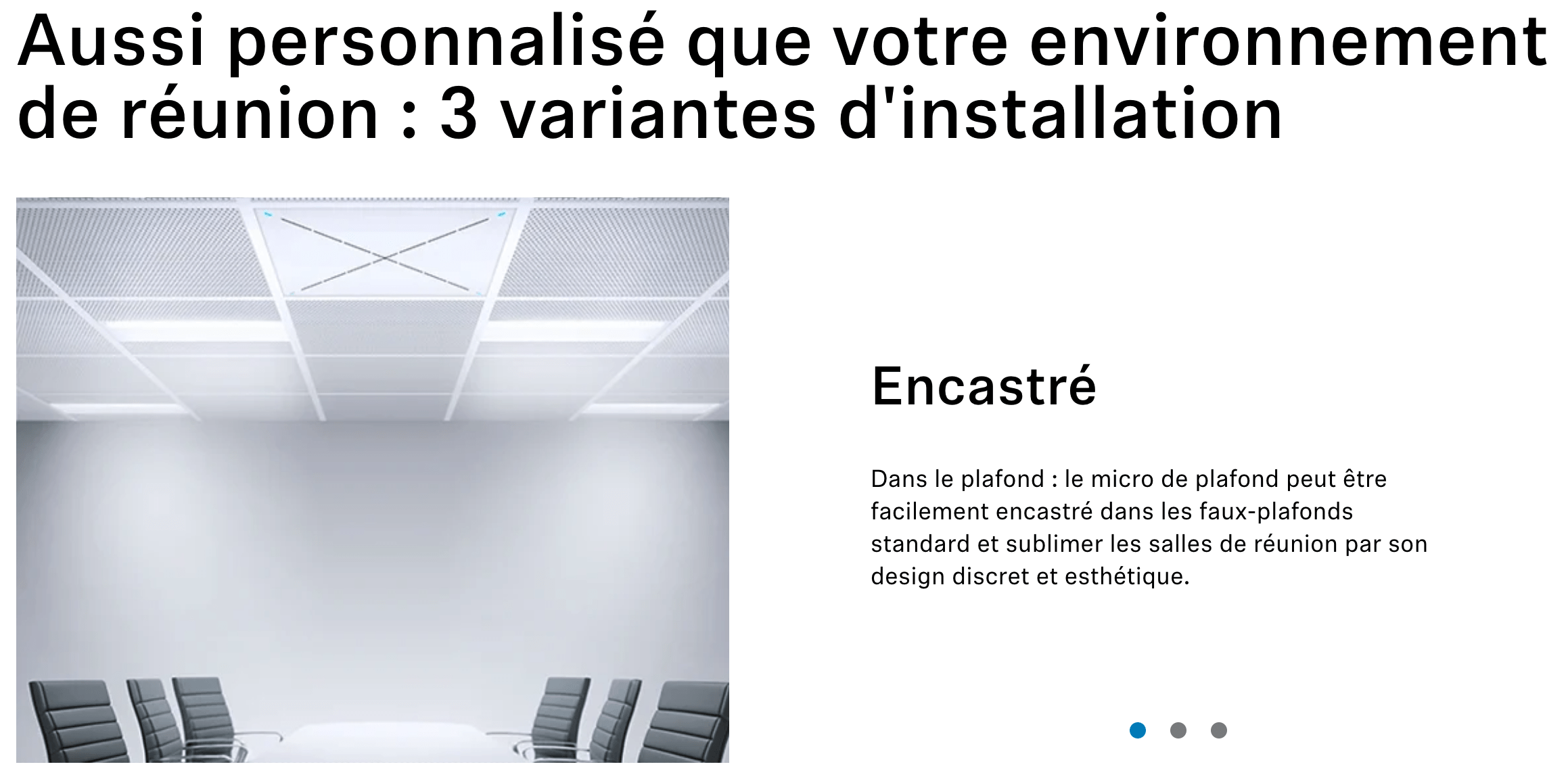 Aussi personnalisé que votre environnement de réunion : 3 variantes d'installation

Encastré

Dans le plafond : le micro de plafond peut être facilement encastré dans les faux-plafonds standard et sublimer les salles de réunion par son design discret et esthétique.